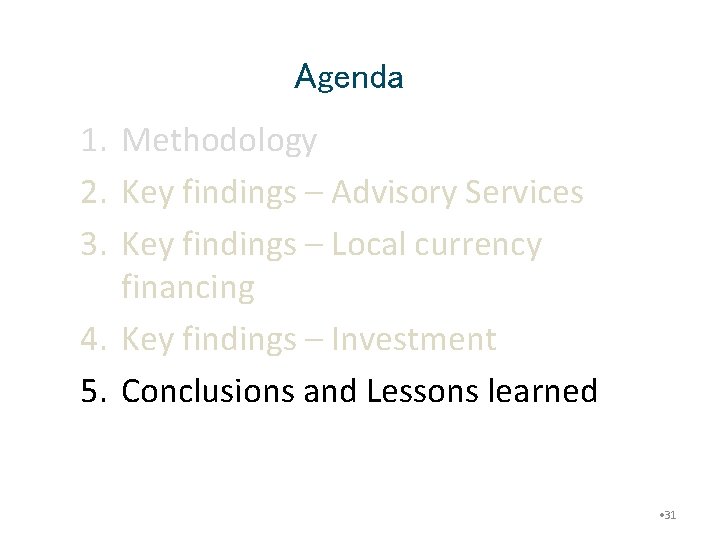 Agenda

1. Methodology
2. Key findings – Advisory Services
3. Key findings – Local currency financing
4. Key findings – Investment
5. Conclusions and Lessons learned

•31